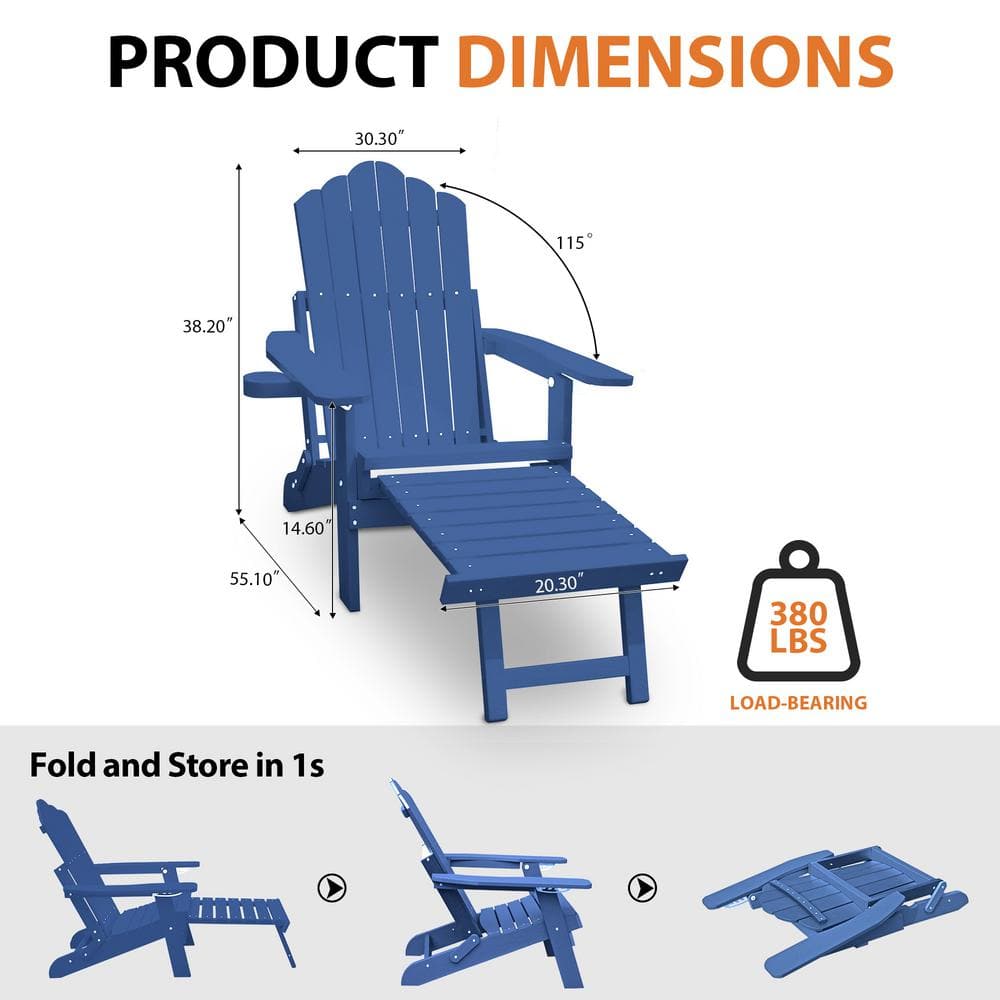 PRODUCT DIMENSIONS

30.30″

115°

38.20″

14.60″

55.10″

20.30″

380 LBS

LOAD-BEARING

Fold and Store in 1s